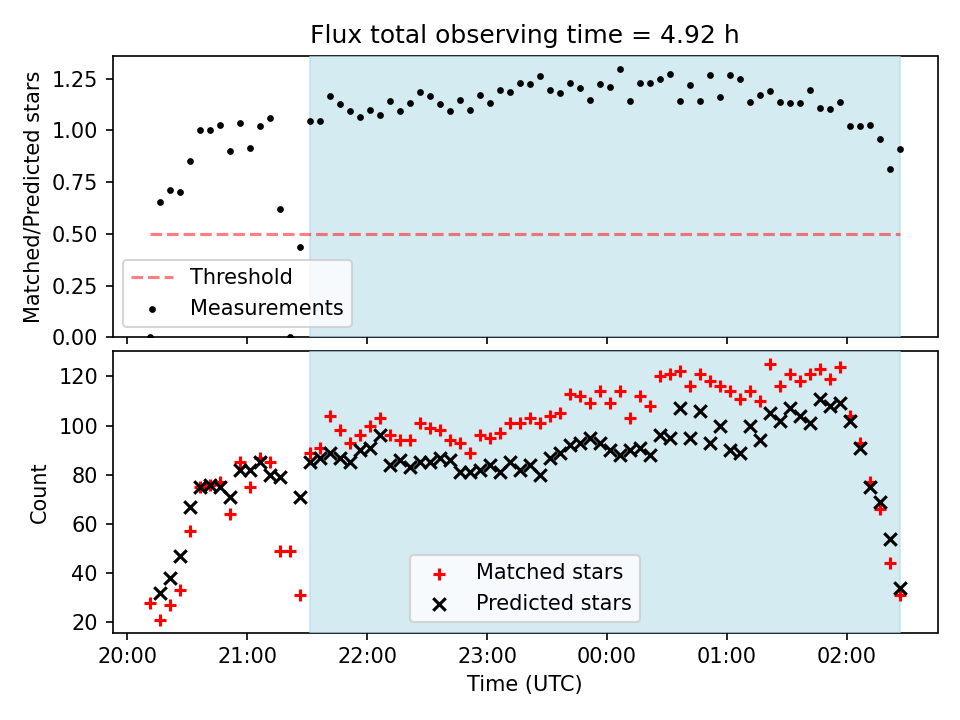 Flux total observing time = 4.92 h

Matched/Predicted stars

1.25
1.00
0.75
0.50
0.25
0.00

Threshold
Measurements

Count

120
100
80
60
40
20

Matched stars
Predicted stars

20:00
21:00
22:00
23:00
00:00
01:00
02:00

Time (UTC)